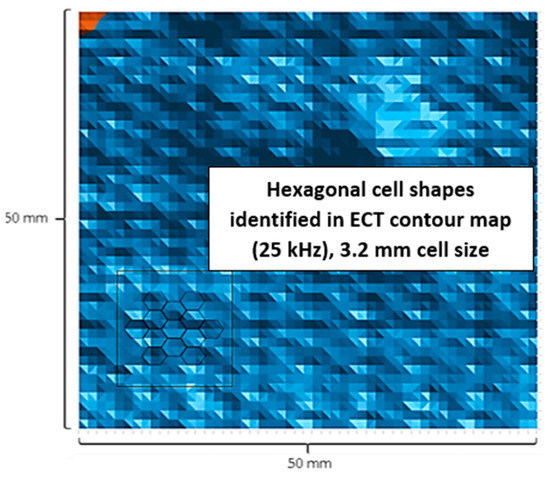 50 mm

Hexagonal cell shapes identified in ECT contour map (25 kHz), 3.2 mm cell size

50 mm